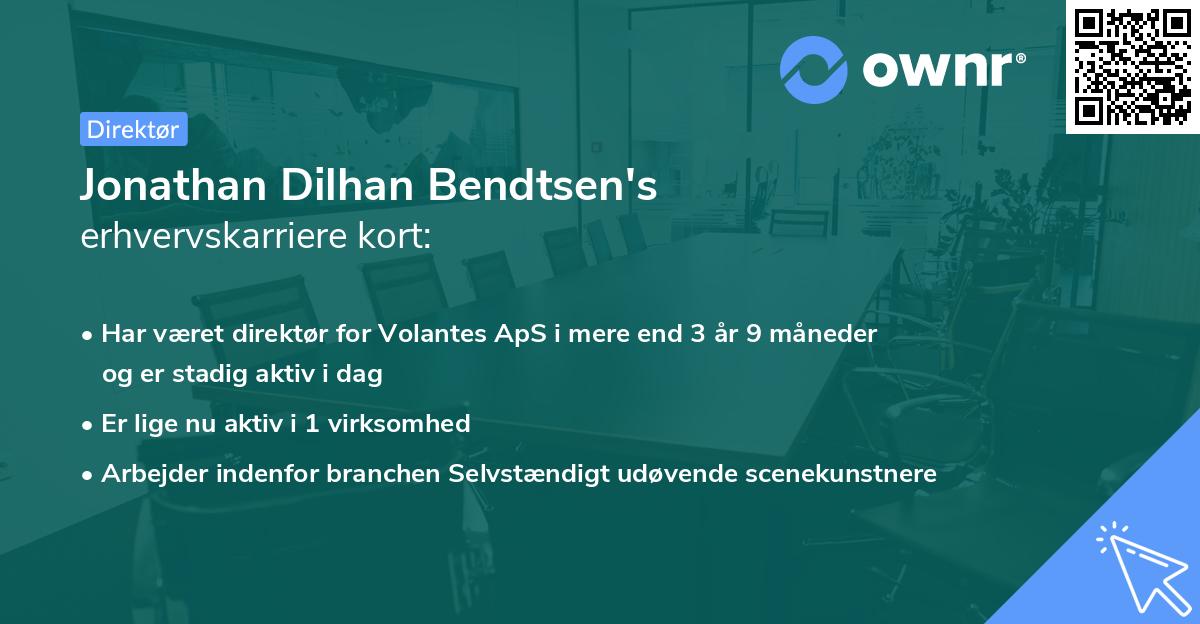 ownr®

Direktør

Jonathan Dilhan Bendtsen's
erhvervskarriere kort:

• Har været direktør for Volantes ApS i mere end 3 år 9 måneder og er stadig aktiv i dag

• Er lige nu aktiv i 1 virksomhed

• Arbejder indenfor branchen Selvstændigt udøvende scenekunstnere